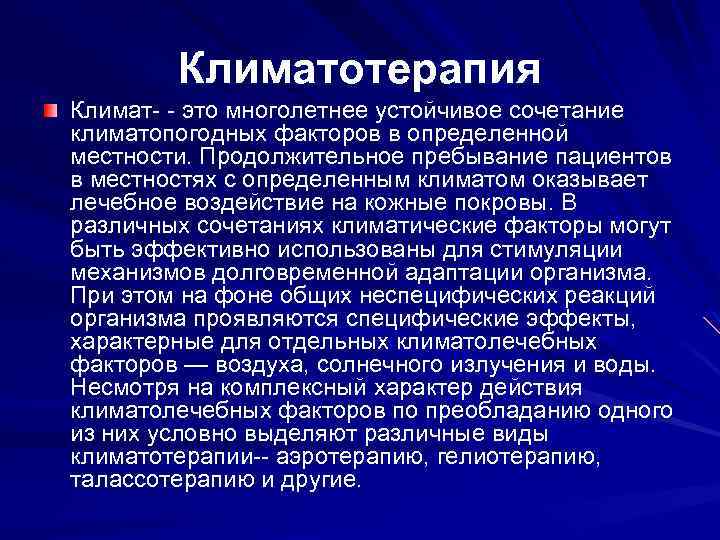 Климатотерапия

Климат- - это многолетнее устойчивое сочетание климатопогодных факторов в определенной местности. Продолжительное пребывание пациентов в местностях с определенным климатом оказывает лечебное воздействие на кожные покровы. В различных сочетаниях климатические факторы могут быть эффективно использованы для стимуляции механизмов долговременной адаптации организма. При этом на фоне общих неспецифических реакций организма проявляются специфические эффекты, характерные для отдельных климатолечебных факторов — воздуха, солнечного излучения и воды. Несмотря на комплексный характер действия климатолечебных факторов по преобладанию одного из них условно выделяют различные виды климатотерапии-- аэротерапию, гелиотерапию, талассотерапию и другие.